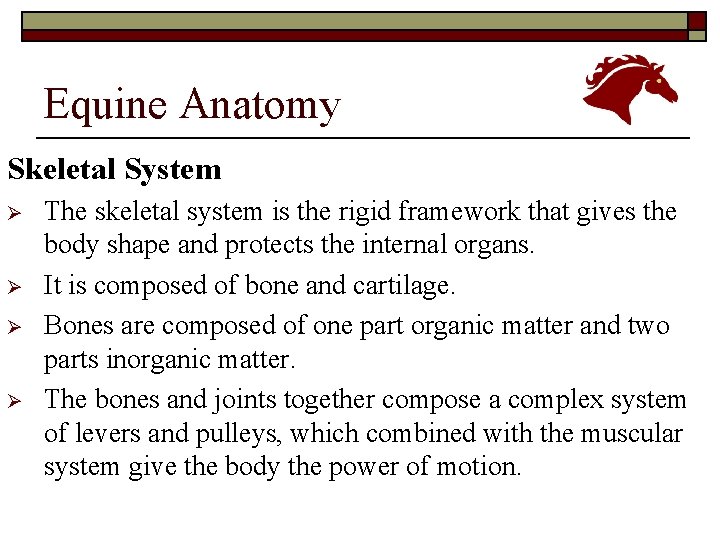 Equine Anatomy

Skeletal System

➢ The skeletal system is the rigid framework that gives the body shape and protects the internal organs.

➢ It is composed of bone and cartilage.

➢ Bones are composed of one part organic matter and two parts inorganic matter.

➢ The bones and joints together compose a complex system of levers and pulleys, which combined with the muscular system give the body the power of motion.